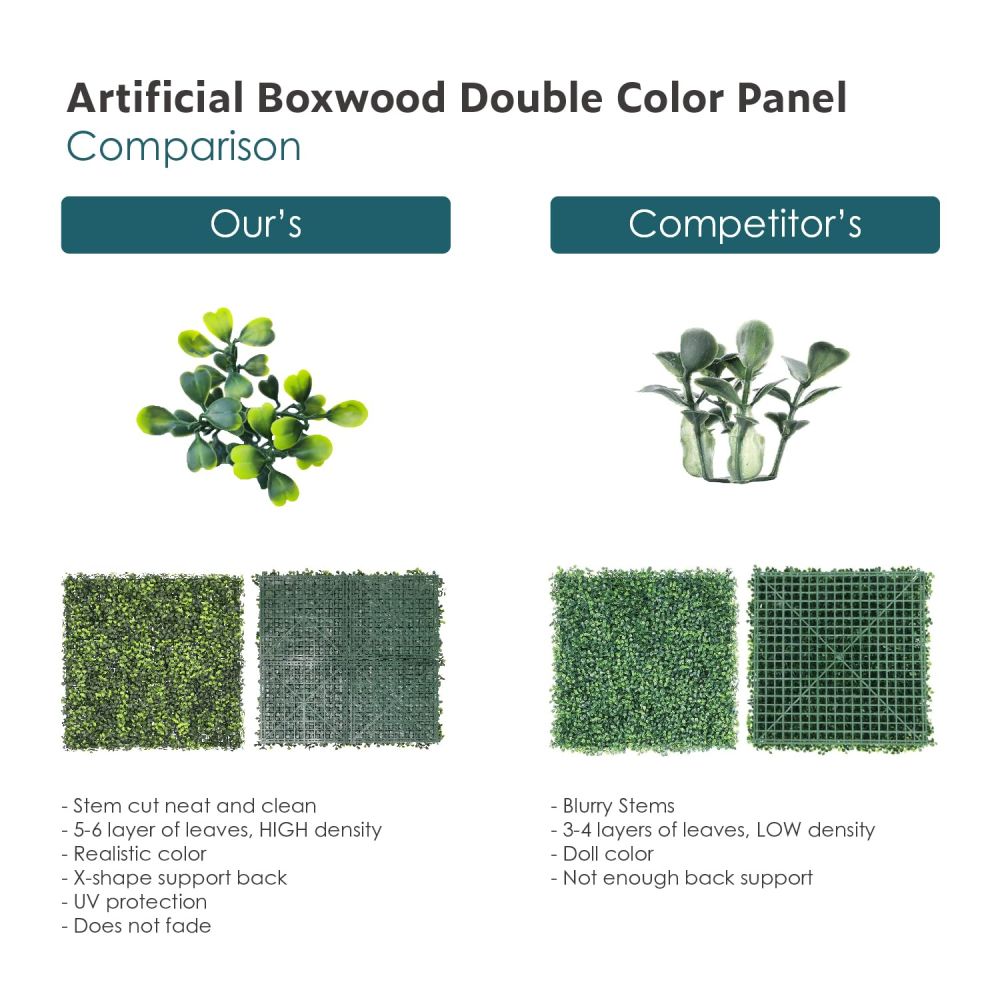 Artificial Boxwood Double Color Panel
Comparison

Our's

- Stem cut neat and clean
- 5-6 layer of leaves, HIGH density
- Realistic color
- X-shape support back
- UV protection
- Does not fade

Competitor's

- Blurry Stems
- 3-4 layers of leaves, LOW density
- Doll color
- Not enough back support